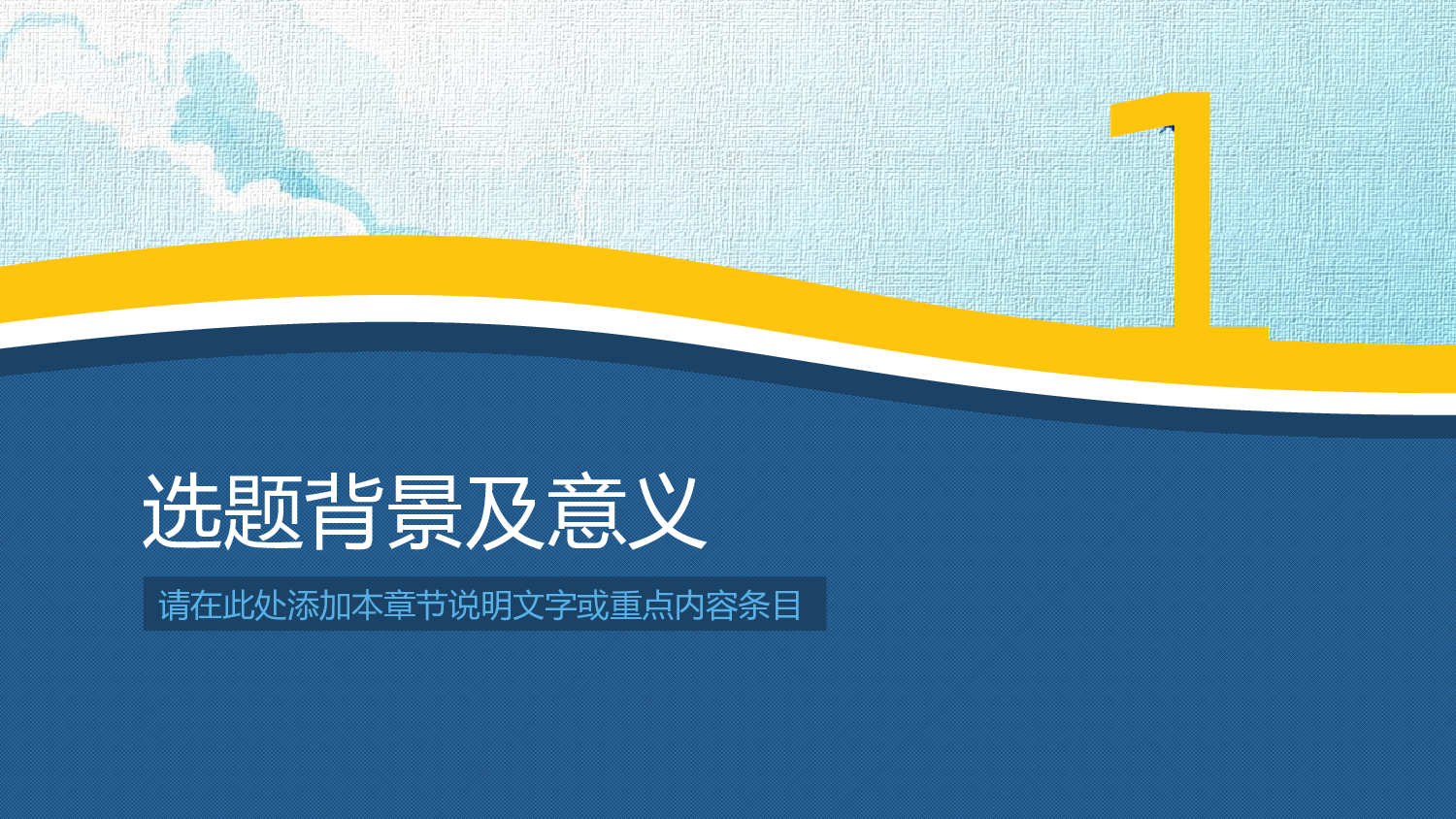 1

选题背景及意义

请在此处添加本章节说明文字或重点内容条目